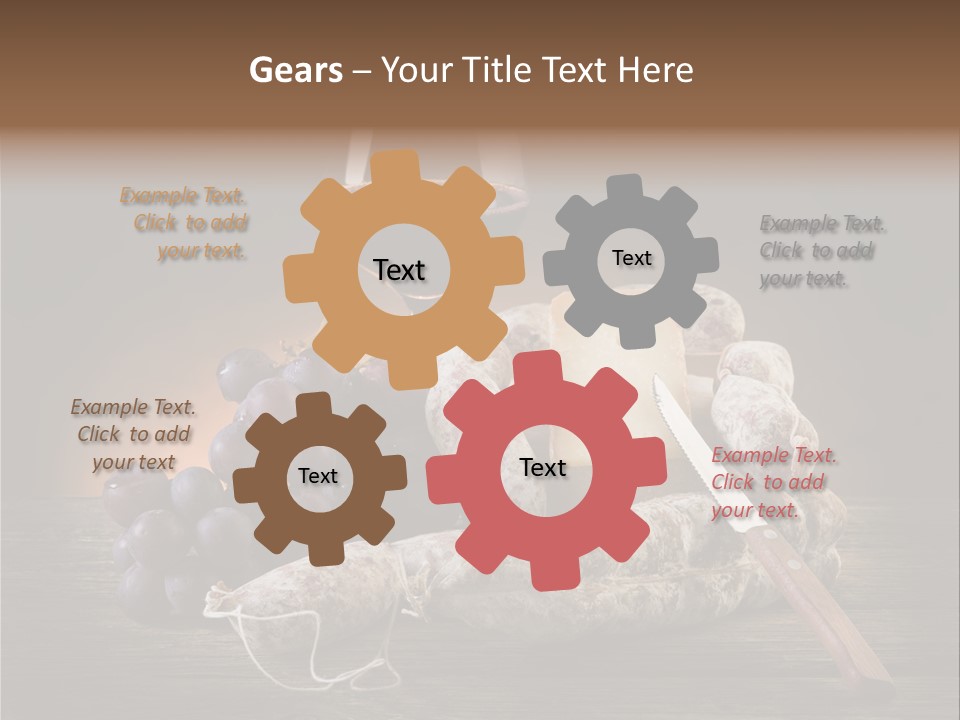 Gears – Your Title Text Here

Example Text. Click to add your text.

Text

Text

Example Text. Click to add your text.

Example Text. Click to add your text

Text

Text

Example Text. Click to add your text.